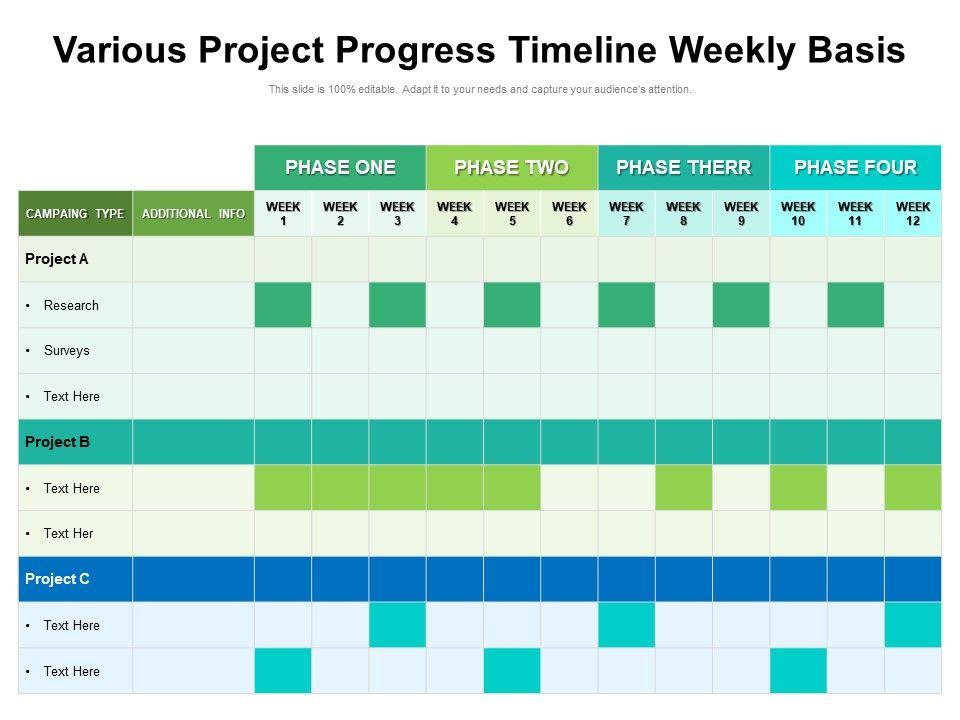 Various Project Progress Timeline Weekly Basis

This slide is 100% editable. Adapt it to your needs and capture your audience's attention.

| | | PHASE ONE | | | PHASE TWO | | | PHASE THERR | | | PHASE FOUR | | |
|---|---|---|---|---|---|---|---|---|---|---|---|---|---|
| CAMPAING TYPE | ADDITIONAL INFO | WEEK 1 | WEEK 2 | WEEK 3 | WEEK 4 | WEEK 5 | WEEK 6 | WEEK 7 | WEEK 8 | WEEK 9 | WEEK 10 | WEEK 11 | WEEK 12 |
| Project A | | | | | | | | | | | | | |
| • Research | | | | | | | | | | | | | |
| • Surveys | | | | | | | | | | | | | |
| • Text Here | | | | | | | | | | | | | |
| Project B | | | | | | | | | | | | | |
| • Text Here | | | | | | | | | | | | | |
| • Text Her | | | | | | | | | | | | | |
| Project C | | | | | | | | | | | | | |
| • Text Here | | | | | | | | | | | | | |
| • Text Here | | | | | | | | | | | | | |